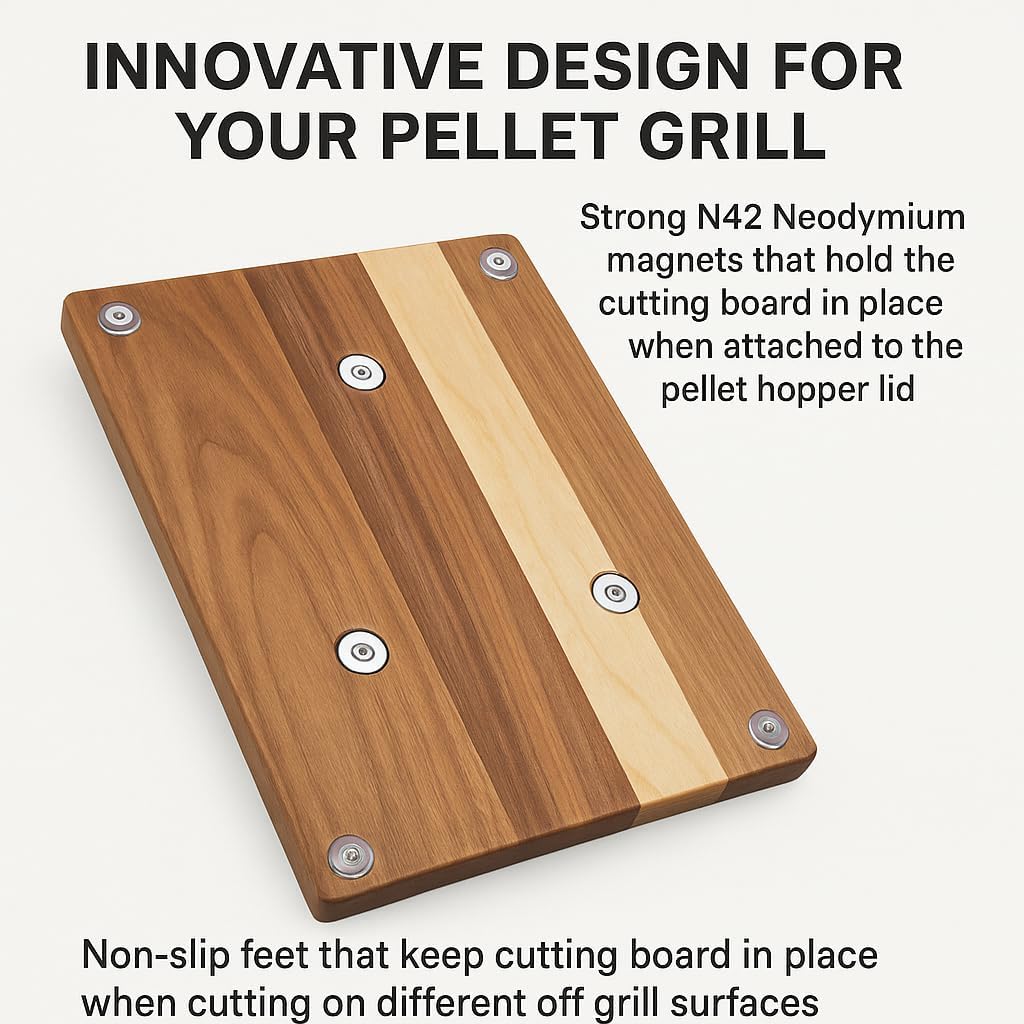 INNOVATIVE DESIGN FOR YOUR PELLET GRILL

Strong N42 Neodymium magnets that hold the cutting board in place when attached to the pellet hopper lid

Non-slip feet that keep cutting board in place when cutting on different off grill surfaces